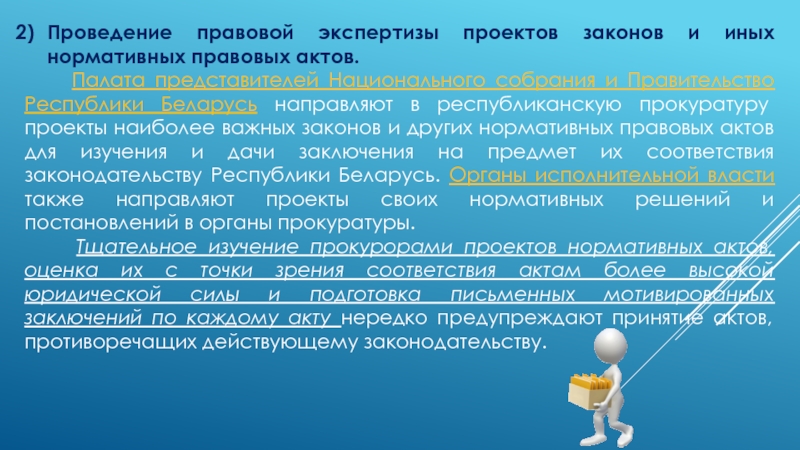 2) Проведение правовой экспертизы проектов законов и иных нормативных правовых актов.

Палата представителей Национального собрания и Правительство Республики Беларусь направляют в республиканскую прокуратуру проекты наиболее важных законов и других нормативных правовых актов для изучения и дачи заключения на предмет их соответствия законодательству Республики Беларусь. Органы исполнительной власти также направляют проекты своих нормативных решений и постановлений в органы прокуратуры.

Тщательное изучение прокурорами проектов нормативных актов, оценка их с точки зрения соответствия актам более высокой юридической силы и подготовка письменных мотивированных заключений по каждому акту нередко предупреждают принятие актов, противоречащих действующему законодательству.